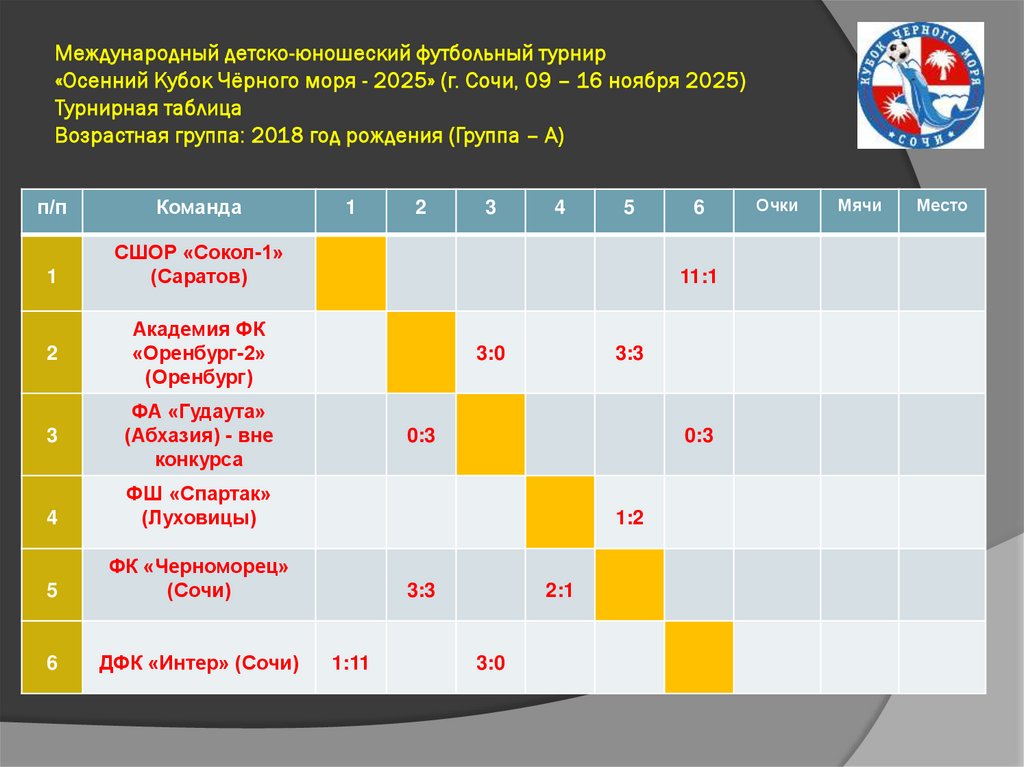 Международный детско-юношеский футбольный турнир
«Осенний Кубок Чёрного моря - 2025» (г. Сочи, 09 – 16 ноября 2025)
Турнирная таблица
Возрастная группа: 2018 год рождения (Группа – А)

КУБОК ЧЕРНОГО МОРЯ
СОЧИ

| п/п | Команда | 1 | 2 | 3 | 4 | 5 | 6 | Очки | Мячи | Место |
|---|---|---|---|---|---|---|---|---|---|---|
| 1 | СШОР «Сокол-1» (Саратов) | | | | | | 11:1 | | | |
| 2 | Академия ФК «Оренбург-2» (Оренбург) | | | 3:0 | | 3:3 | | | | |
| 3 | ФА «Гудаута» (Абхазия) - вне конкурса | | 0:3 | | | | 0:3 | | | |
| 4 | ФШ «Спартак» (Луховицы) | | | | | 1:2 | | | | |
| 5 | ФК «Черноморец» (Сочи) | | 3:3 | | 2:1 | | | | | |
| 6 | ДФК «Интер» (Сочи) | 1:11 | | 3:0 | | | | | | |